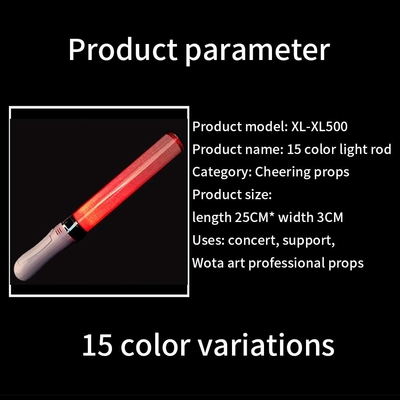 Product parameter

Product model: XL-XL500
Product name: 15 color light rod
Category: Cheering props
Product size:
length 25CM* width 3CM
Uses: concert, support,
Wota art professional props

15 color variations